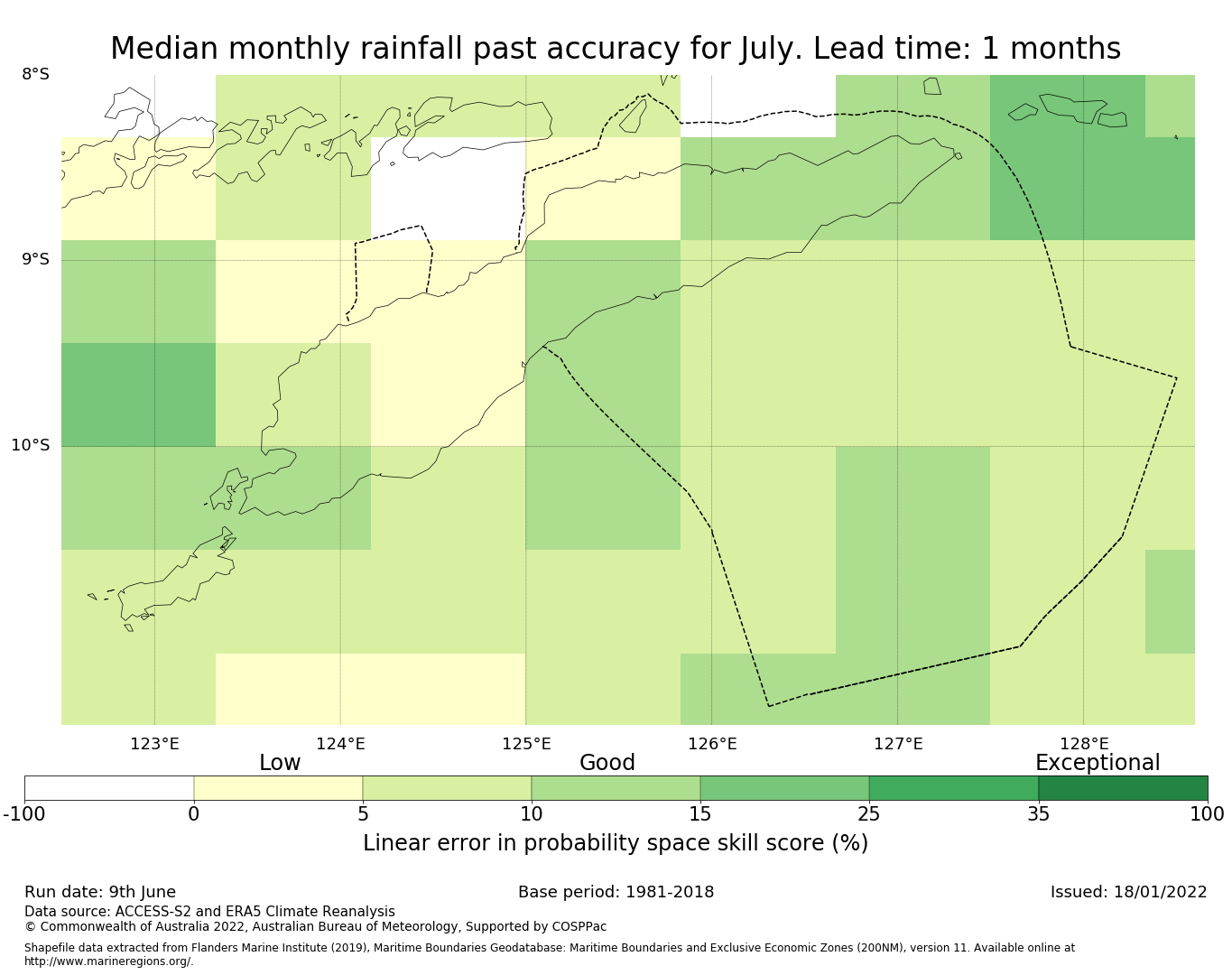 Median monthly rainfall past accuracy for July. Lead time: 1 months

8°S
9°S
10°S

123°E
124°E
125°E
126°E
127°E
128°E

Low
Good
Exceptional

-100
0
5
10
15
25
35
100

Linear error in probability space skill score (%)

Run date: 9th June
Base period: 1981-2018
Issued: 18/01/2022

Data source: ACCESS-S2 and ERA5 Climate Reanalysis
© Commonwealth of Australia 2022, Australian Bureau of Meteorology, Supported by COSPPac

Shapefile data extracted from Flanders Marine Institute (2019), Maritime Boundaries Geodatabase: Maritime Boundaries and Exclusive Economic Zones (200NM), version 11. Available online at http://www.marineregions.org/.